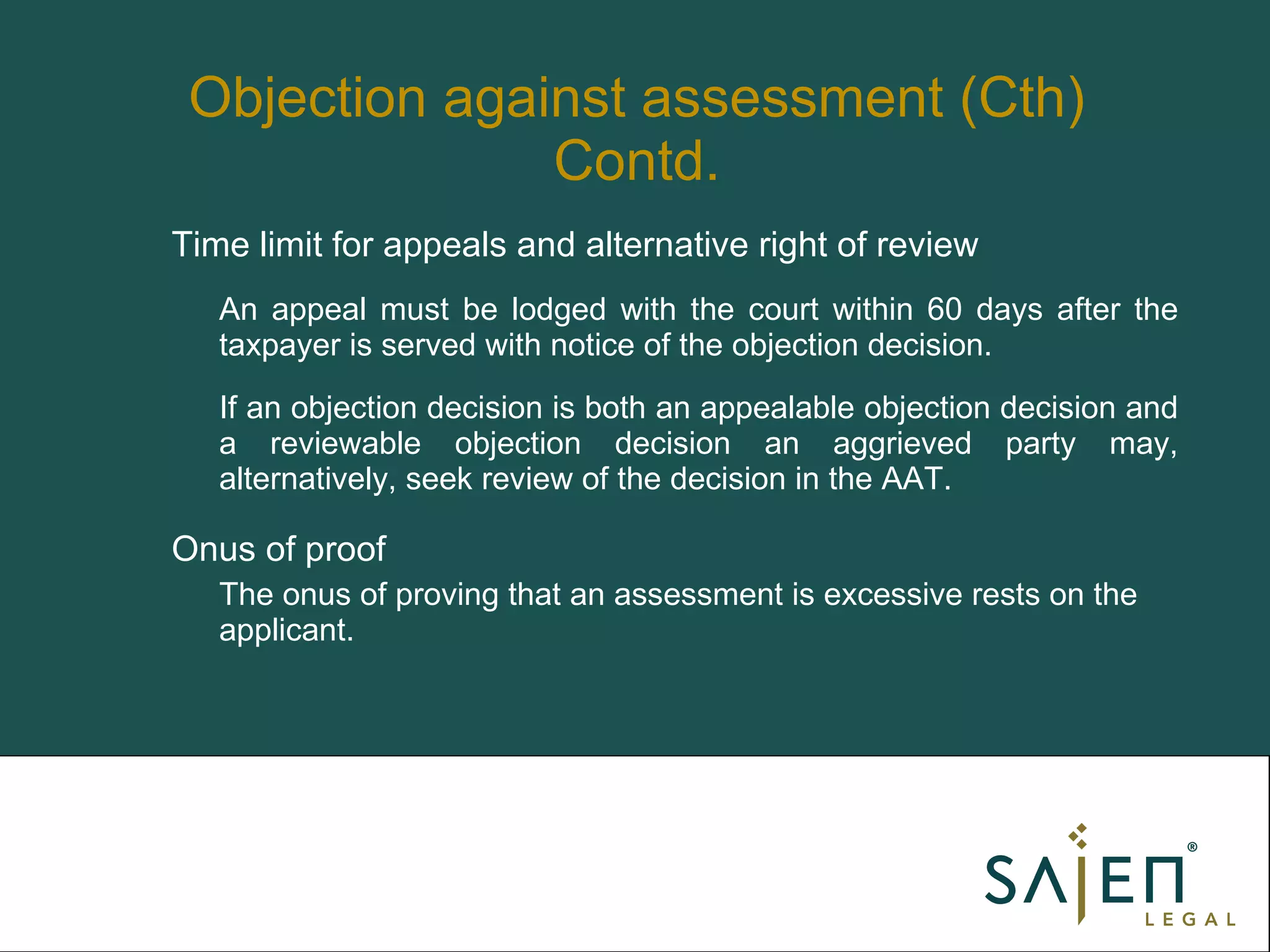 Objection against assessment (Cth) Contd.

Time limit for appeals and alternative right of review

An appeal must be lodged with the court within 60 days after the taxpayer is served with notice of the objection decision.

If an objection decision is both an appealable objection decision and a reviewable objection decision an aggrieved party may, alternatively, seek review of the decision in the AAT.

Onus of proof

The onus of proving that an assessment is excessive rests on the applicant.

SAJEN®
LEGAL